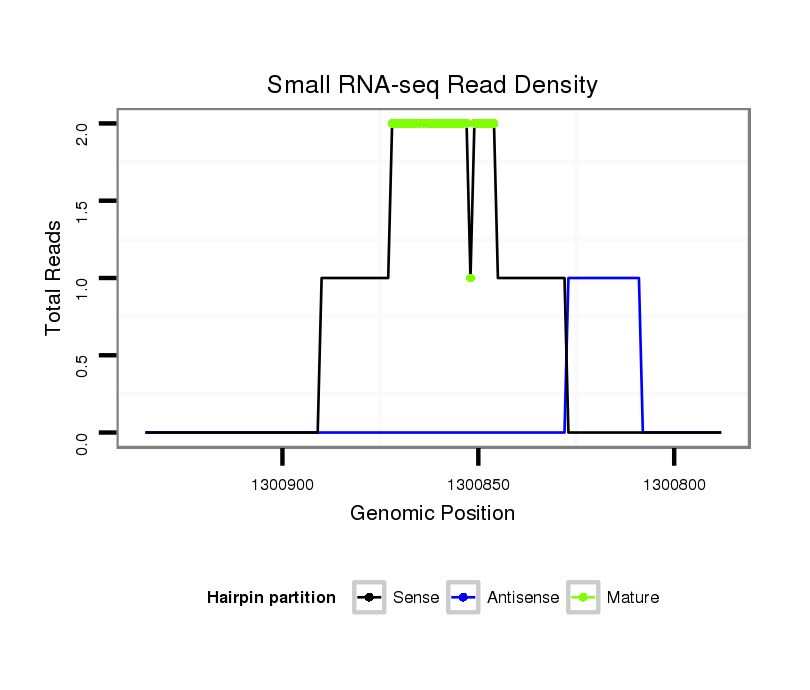 Small RNA-seq Read Density

Total Reads

2.0
1.5
1.0
0.5
0.0

1300900
1300850
1300800

Genomic Position

Hairpin partition
Sense
Antisense
Mature